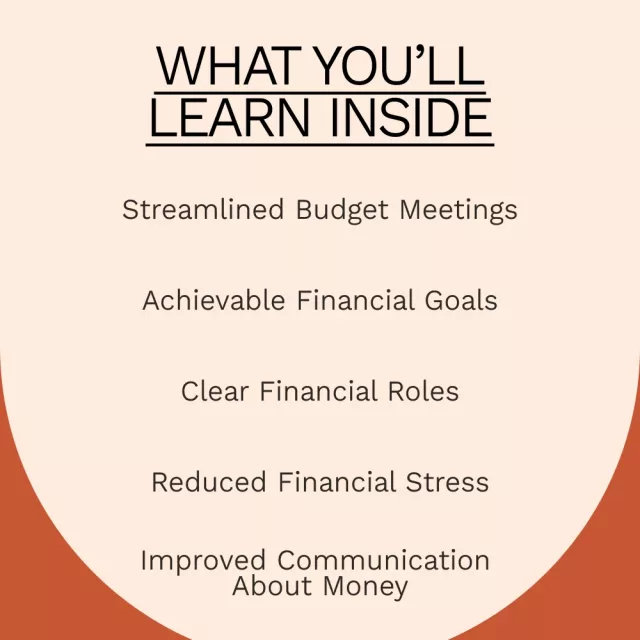 WHAT YOU'LL LEARN INSIDE

Streamlined Budget Meetings

Achievable Financial Goals

Clear Financial Roles

Reduced Financial Stress

Improved Communication About Money